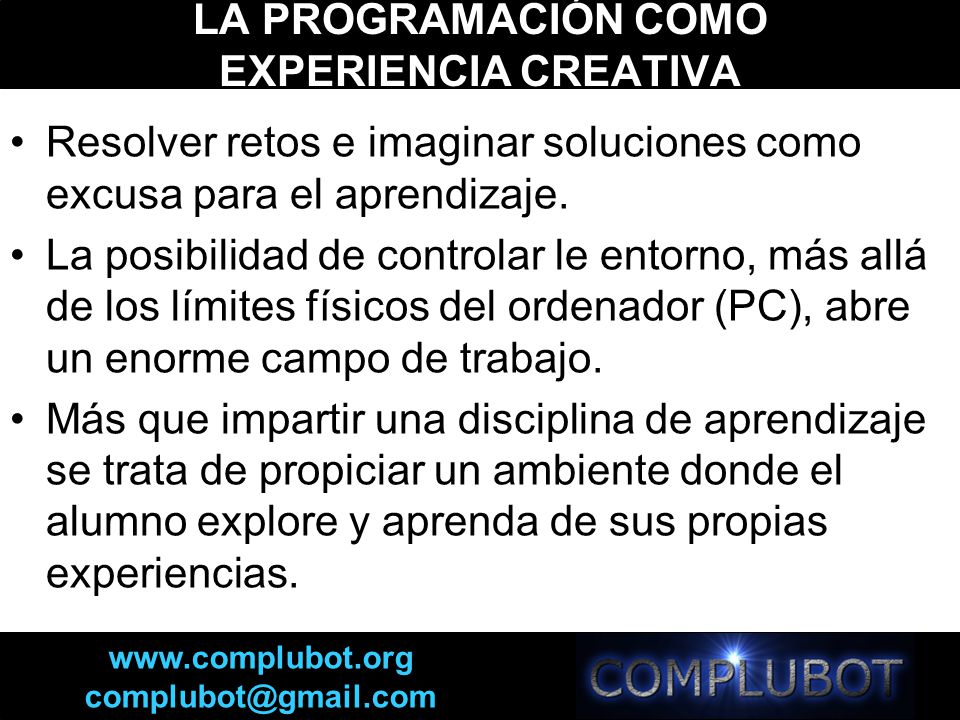 LA PROGRAMACIÓN COMO EXPERIENCIA CREATIVA

• Resolver retos e imaginar soluciones como excusa para el aprendizaje.

• La posibilidad de controlar le entorno, más allá de los límites físicos del ordenador (PC), abre un enorme campo de trabajo.

• Más que impartir una disciplina de aprendizaje se trata de propiciar un ambiente donde el alumno explore y aprenda de sus propias experiencias.

www.complubot.org
complubot@gmail.com

COMPLUBOT